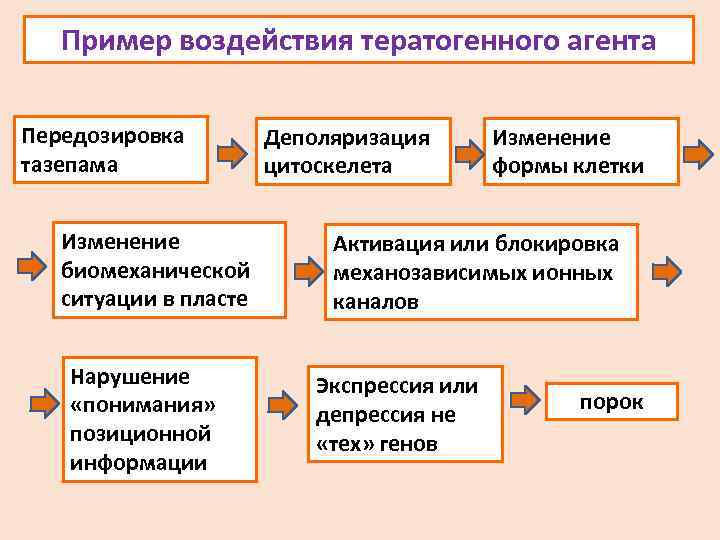 Пример воздействия тератогенного агента

Передозировка тазепама

Деполяризация цитоскелета

Изменение формы клетки

Изменение биомеханической ситуации в пласте

Активация или блокировка механозависимых ионных каналов

Нарушение «понимания» позиционной информации

Экспрессия или депрессия не «тех» генов

порок